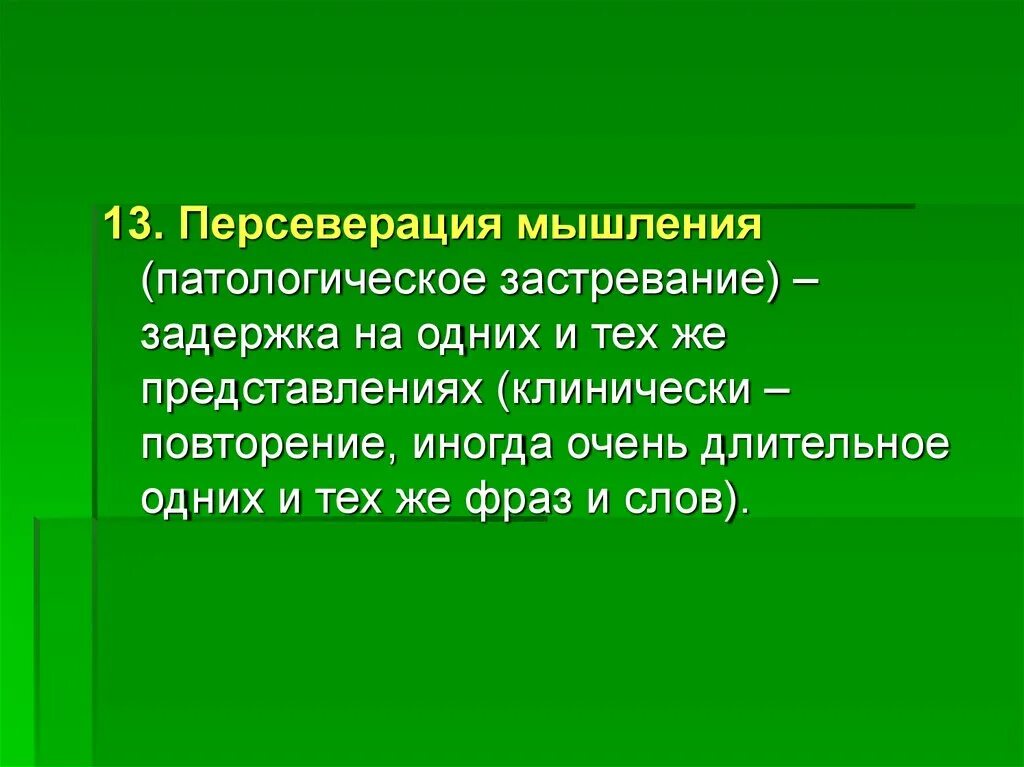 13. Персеверация мышления (патологическое застревание) – задержка на одних и тех же представлениях (клинически – повторение, иногда очень длительное одних и тех же фраз и слов).